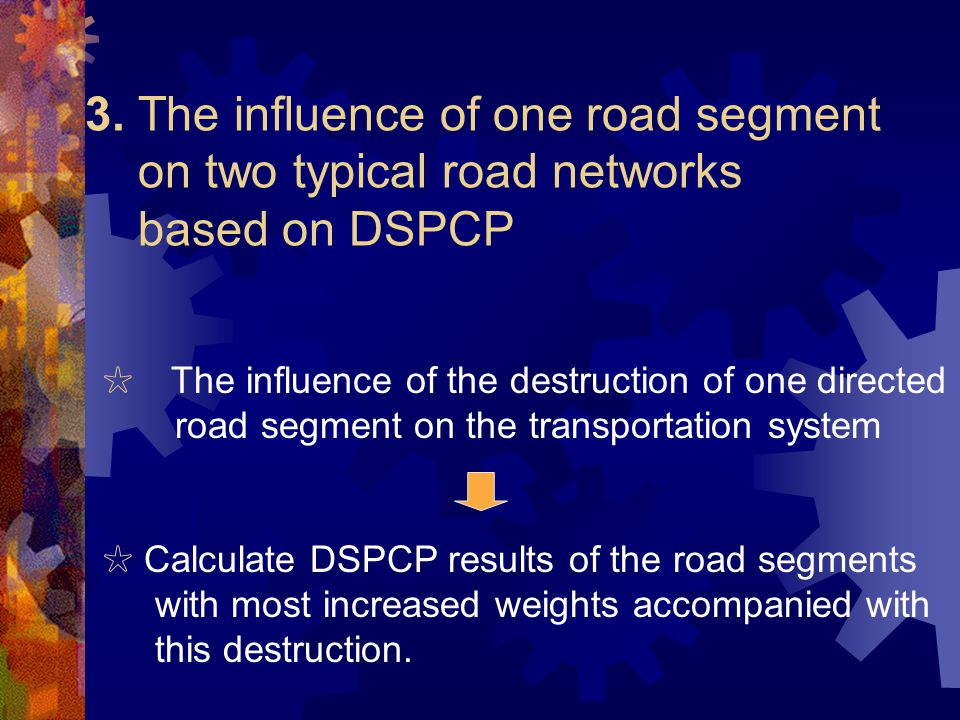 3. The influence of one road segment on two typical road networks based on DSPCP

☆ The influence of the destruction of one directed road segment on the transportation system

☆ Calculate DSPCP results of the road segments with most increased weights accompanied with this destruction.